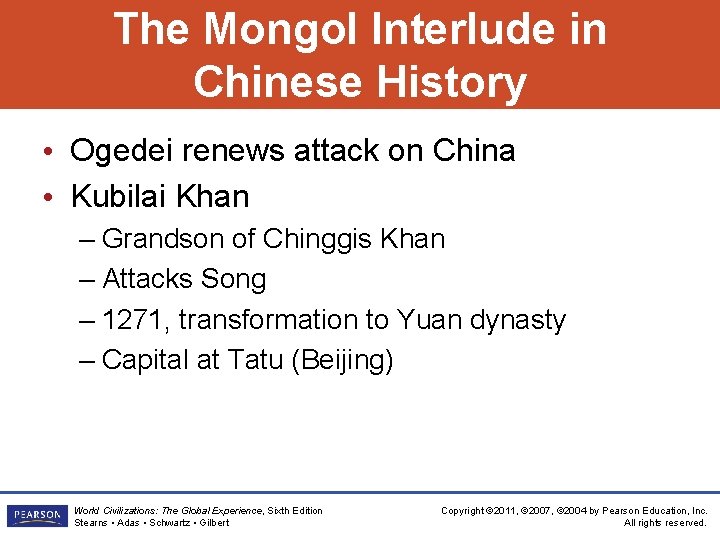 The Mongol Interlude in Chinese History

• Ogedei renews attack on China
• Kubilai Khan
– Grandson of Chinggis Khan
– Attacks Song
– 1271, transformation to Yuan dynasty
– Capital at Tatu (Beijing)

PEARSON

World Civilizations: The Global Experience, Sixth Edition
Stearns • Adas • Schwartz • Gilbert

Copyright ©2011, ©2007, ©2004 by Pearson Education, Inc.
All rights reserved.